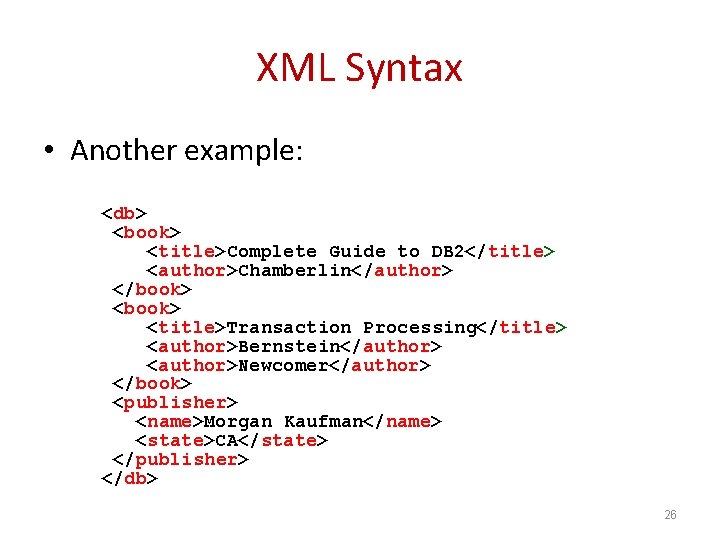 XML Syntax

• Another example:

<db>
 <book>
    <title>Complete Guide to DB2</title>
    <author>Chamberlin</author>
 </book>
 <book>
    <title>Transaction Processing</title>
    <author>Bernstein</author>
    <author>Newcomer</author>
 </book>
 <publisher>
   <name>Morgan Kaufman</name>
   <state>CA</state>
 </publisher>
</db>

26